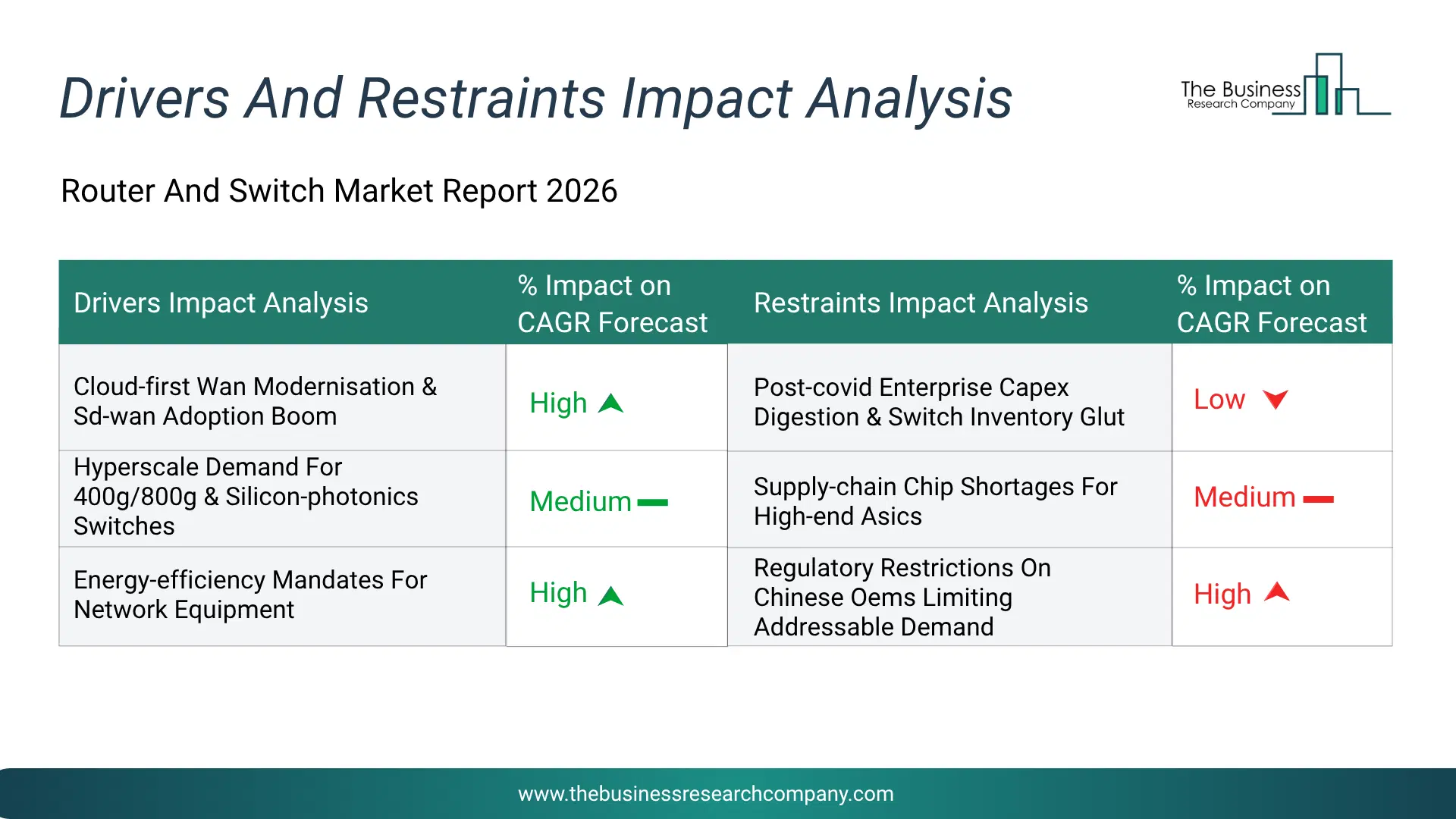 Drivers And Restraints Impact Analysis

The Business Research Company

Router And Switch Market Report 2026

| Drivers Impact Analysis | % Impact on CAGR Forecast | Restraints Impact Analysis | % Impact on CAGR Forecast |
|---|---|---|---|
| Cloud-first Wan Modernisation & Sd-wan Adoption Boom | High | Post-covid Enterprise Capex Digestion & Switch Inventory Glut | Low |
| Hyperscale Demand For 400g/800g & Silicon-photonics Switches | Medium | Supply-chain Chip Shortages For High-end Asics | Medium |
| Energy-efficiency Mandates For Network Equipment | High | Regulatory Restrictions On Chinese Oems Limiting Addressable Demand | High |

www.thebusinessresearchcompany.com